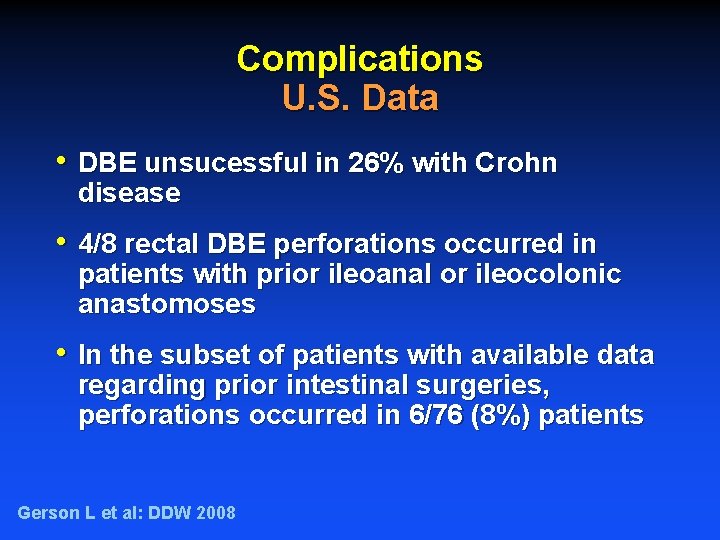 Complications
U.S. Data

• DBE unsucessful in 26% with Crohn disease

• 4/8 rectal DBE perforations occurred in patients with prior ileoanal or ileocolonic anastomoses

• In the subset of patients with available data regarding prior intestinal surgeries, perforations occurred in 6/76 (8%) patients

Gerson L et al: DDW 2008